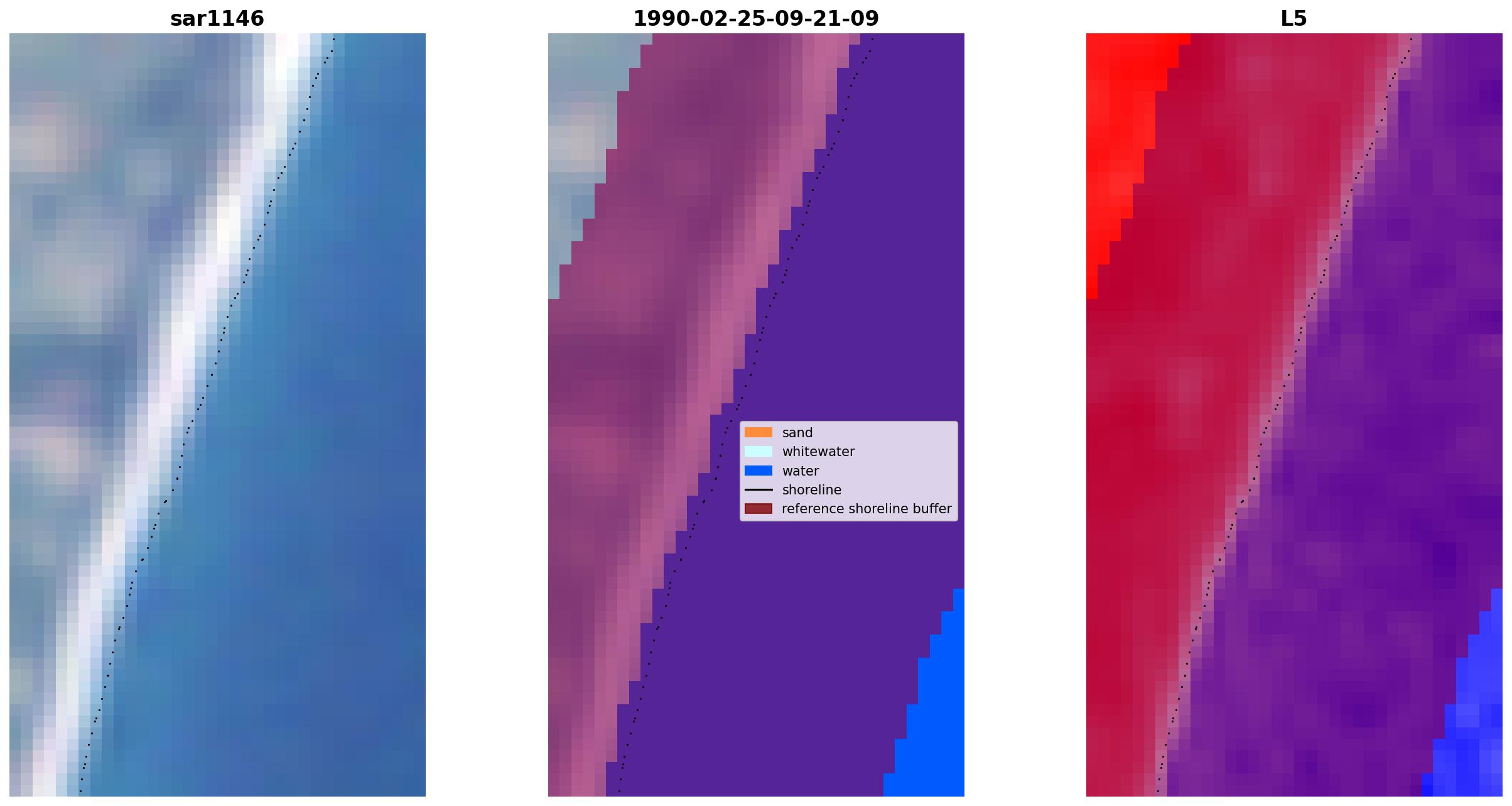 sar1146

1990-02-25-09-21-09

sand
whitewater
water
shoreline
reference shoreline buffer

L5